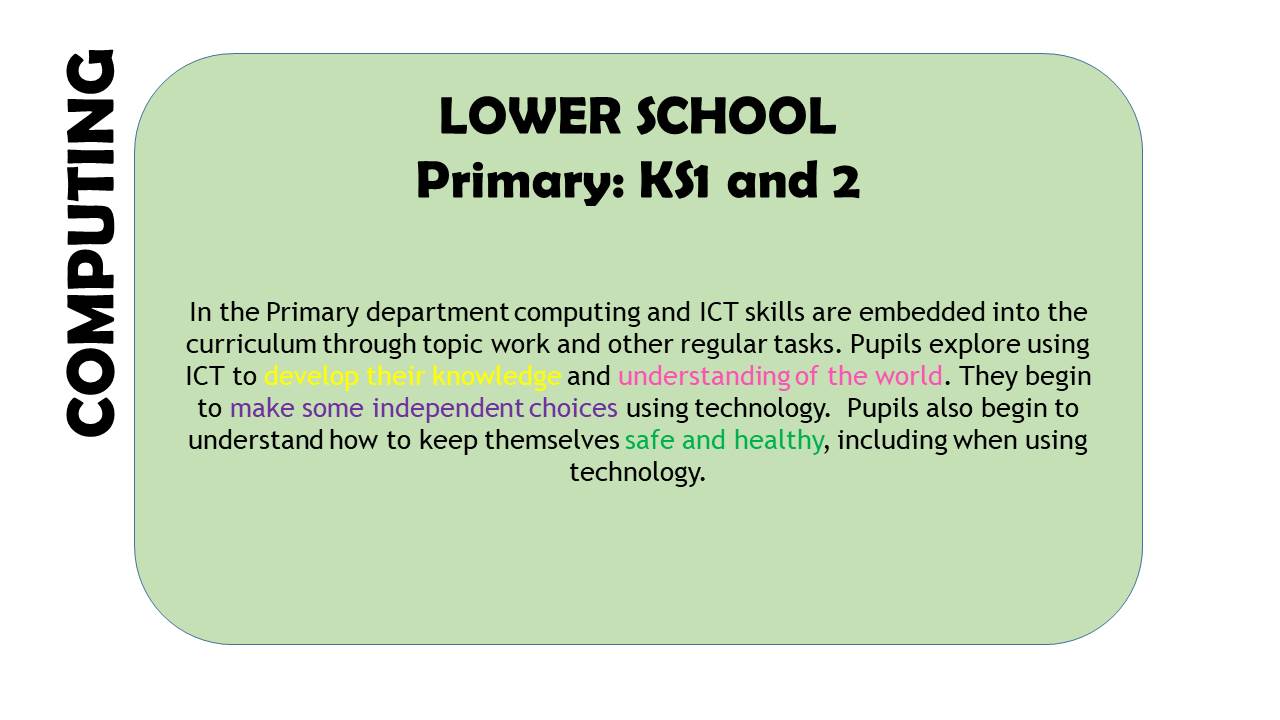 COMPUTING

LOWER SCHOOL
Primary: KS1 and 2

In the Primary department computing and ICT skills are embedded into the curriculum through topic work and other regular tasks. Pupils explore using ICT to develop their knowledge and understanding of the world. They begin to make some independent choices using technology. Pupils also begin to understand how to keep themselves safe and healthy, including when using technology.